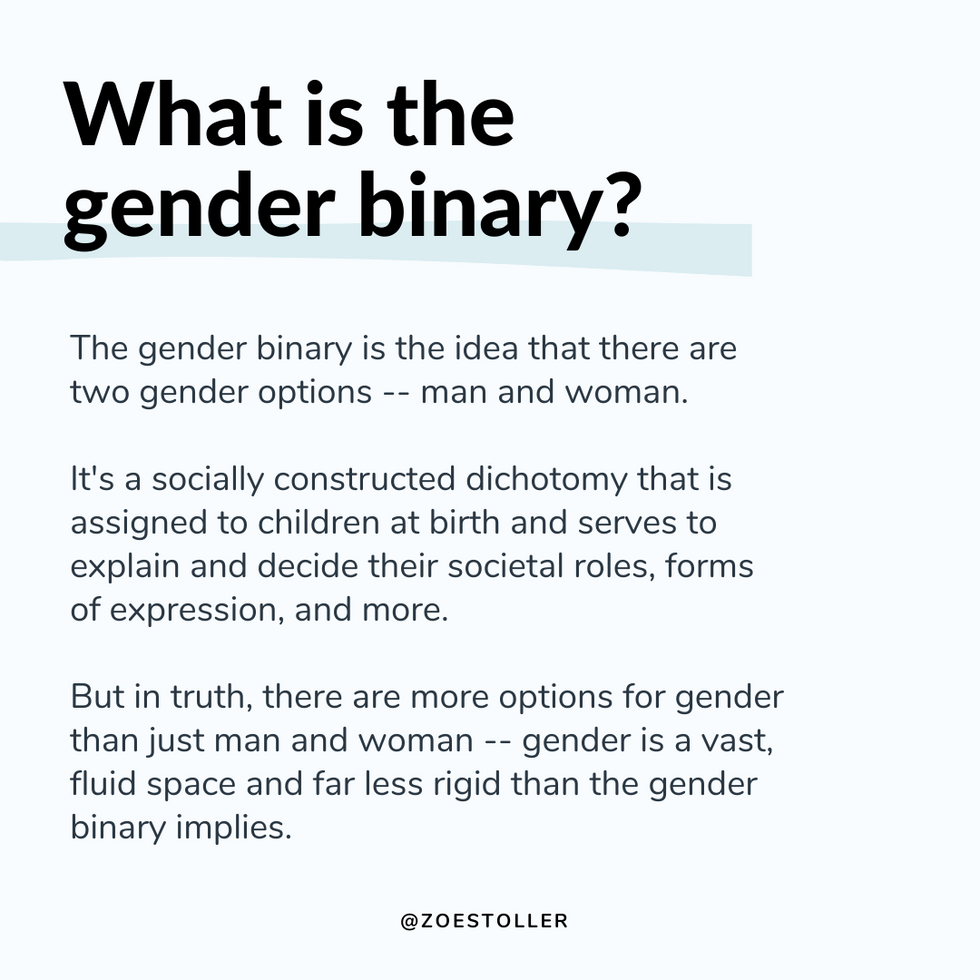 What is the gender binary?

The gender binary is the idea that there are two gender options -- man and woman.

It's a socially constructed dichotomy that is assigned to children at birth and serves to explain and decide their societal roles, forms of expression, and more.

But in truth, there are more options for gender than just man and woman -- gender is a vast, fluid space and far less rigid than the gender binary implies.

@ZOESTOLLER